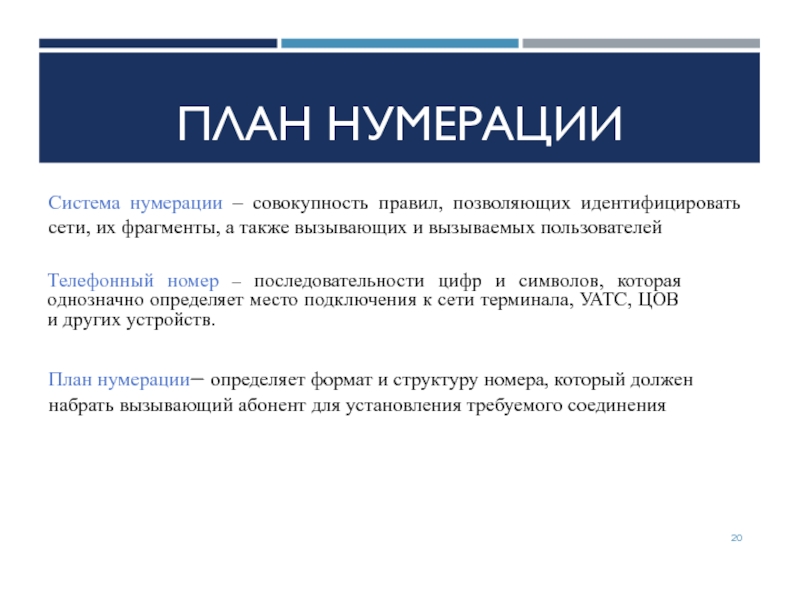 ПЛАН НУМЕРАЦИИ

Система нумерации – совокупность правил, позволяющих идентифицировать сети, их фрагменты, а также вызывающих и вызываемых пользователей

Телефонный номер – последовательности цифр и символов, которая однозначно определяет место подключения к сети терминала, УАТС, ЦОВ и других устройств.

План нумерации– определяет формат и структуру номера, который должен набрать вызывающий абонент для установления требуемого соединения

20